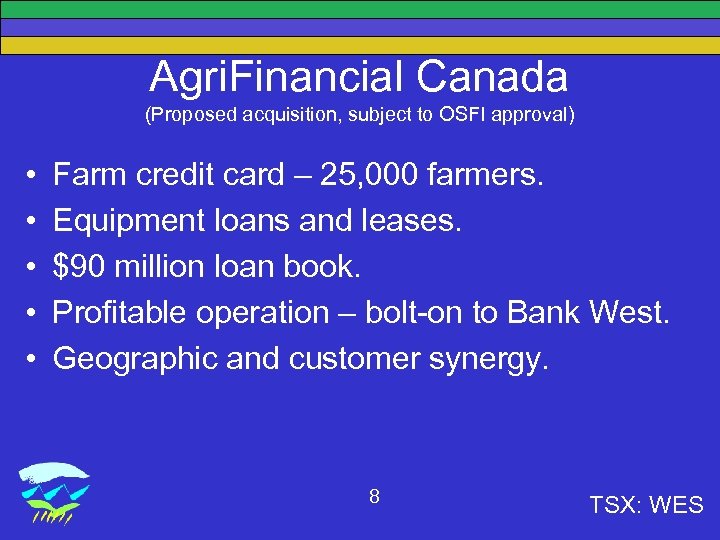 AgriFinancial Canada
(Proposed acquisition, subject to OSFI approval)

• Farm credit card – 25,000 farmers.
• Equipment loans and leases.
• \$90 million loan book.
• Profitable operation – bolt-on to Bank West.
• Geographic and customer synergy.

8

TSX: WES